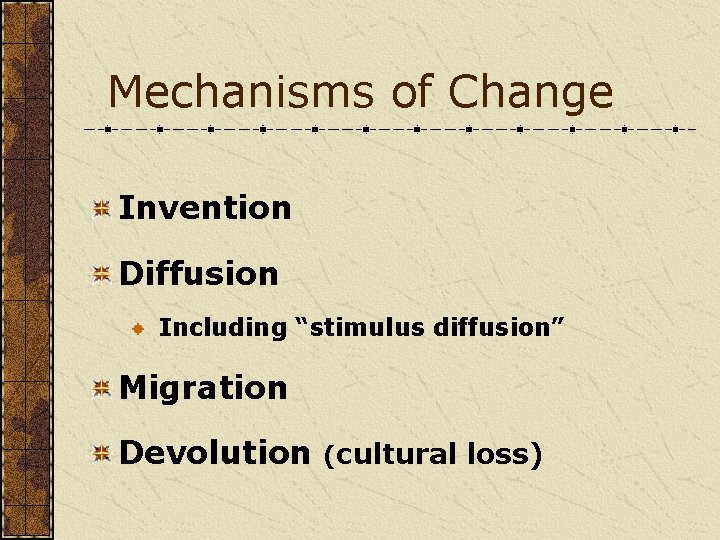 Mechanisms of Change

Invention

Diffusion

Including “stimulus diffusion”

Migration

Devolution (cultural loss)